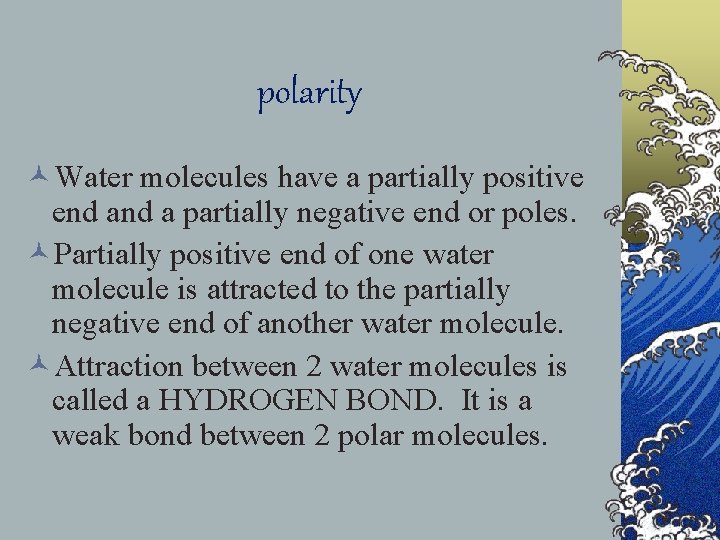 polarity

Water molecules have a partially positive end and a partially negative end or poles.

Partially positive end of one water molecule is attracted to the partially negative end of another water molecule.

Attraction between 2 water molecules is called a HYDROGEN BOND. It is a weak bond between 2 polar molecules.